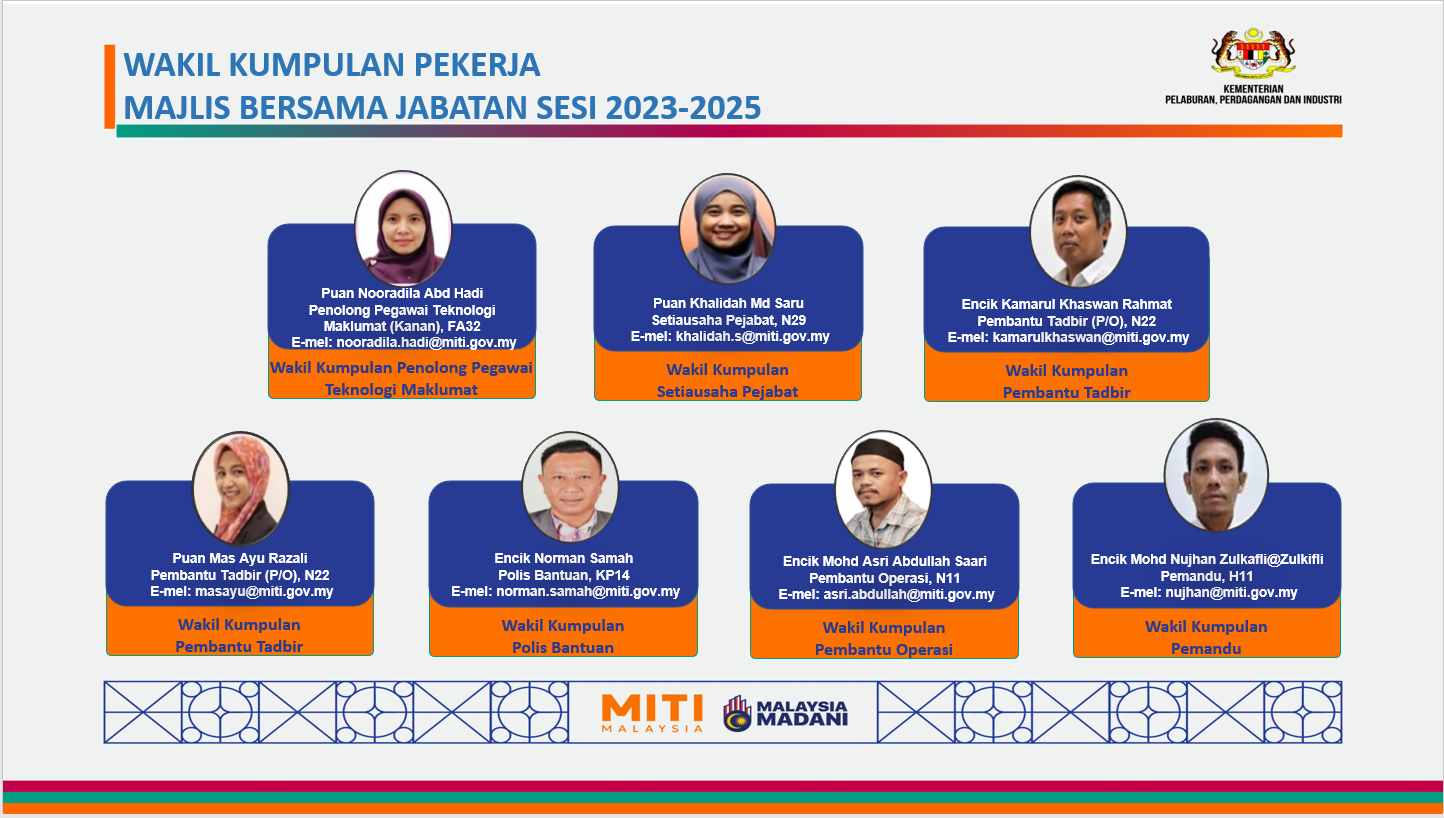 WAKIL KUMPULAN PEKERJA
MAJLIS BERSAMA JABATAN SESI 2023-2025

KEMENTERIAN
PELABURAN, PERDAGANGAN DAN INDUSTRI

Puan Nooradila Abd Hadi
Penolong Pegawai Teknologi Maklumat (Kanan), FA32
E-mel: nooradila.hadi@miti.gov.my

Wakil Kumpulan Penolong Pegawai Teknologi Maklumat

Puan Khalidah Md Saru
Setiausaha Pejabat, N29
E-mel: khalidah.s@miti.gov.my

Wakil Kumpulan
Setiausaha Pejabat

Encik Kamarul Khaswan Rahmat
Pembantu Tadbir (P/O), N22
E-mel: kamarulkhaswan@miti.gov.my

Wakil Kumpulan
Pembantu Tadbir

Puan Mas Ayu Razali
Pembantu Tadbir (P/O), N22
E-mel: masayu@miti.gov.my

Wakil Kumpulan
Pembantu Tadbir

Encik Norman Samah
Polis Bantuan, KP14
E-mel: norman.samah@miti.gov.my

Wakil Kumpulan
Polis Bantuan

Encik Mohd Asri Abdullah Saari
Pembantu Operasi, N11
E-mel: asri.abdullah@miti.gov.my

Wakil Kumpulan
Pembantu Operasi

Encik Mohd Nujhan Zulkafli@Zulkifli
Pemandu, H11
E-mel: nujhan@miti.gov.my

Wakil Kumpulan
Pemandu

MITI
MALAYSIA

MALAYSIA
MADANI